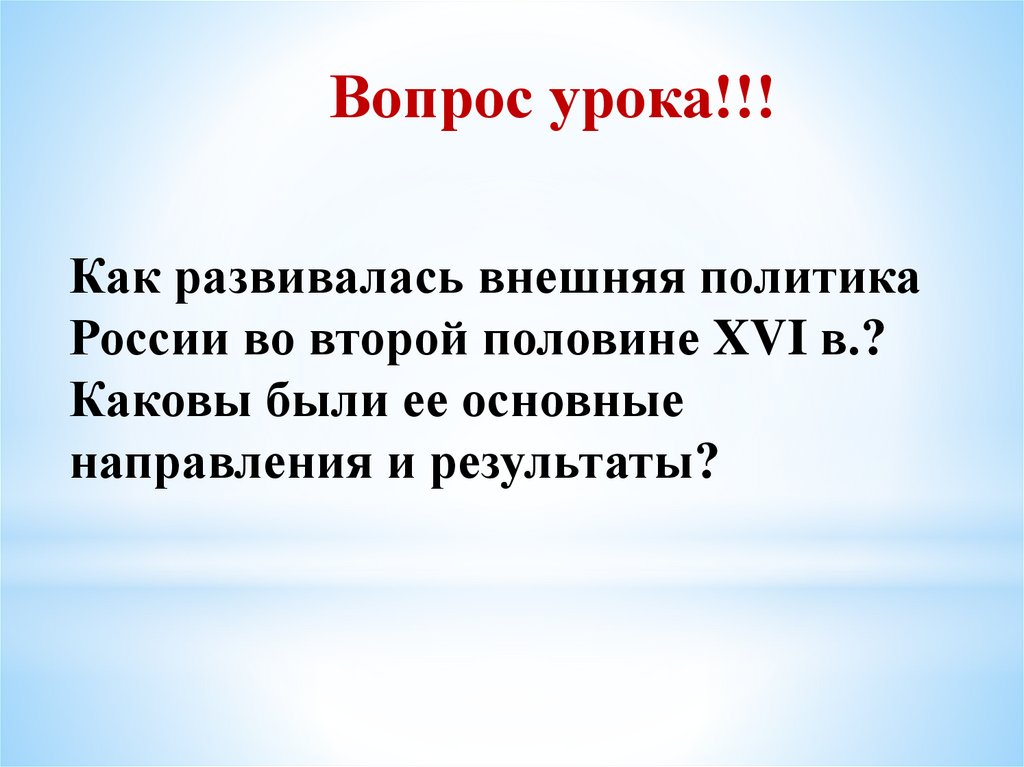 Вопрос урока!!!

Как развивалась внешняя политика России во второй половине XVI в.? Каковы были ее основные направления и результаты?